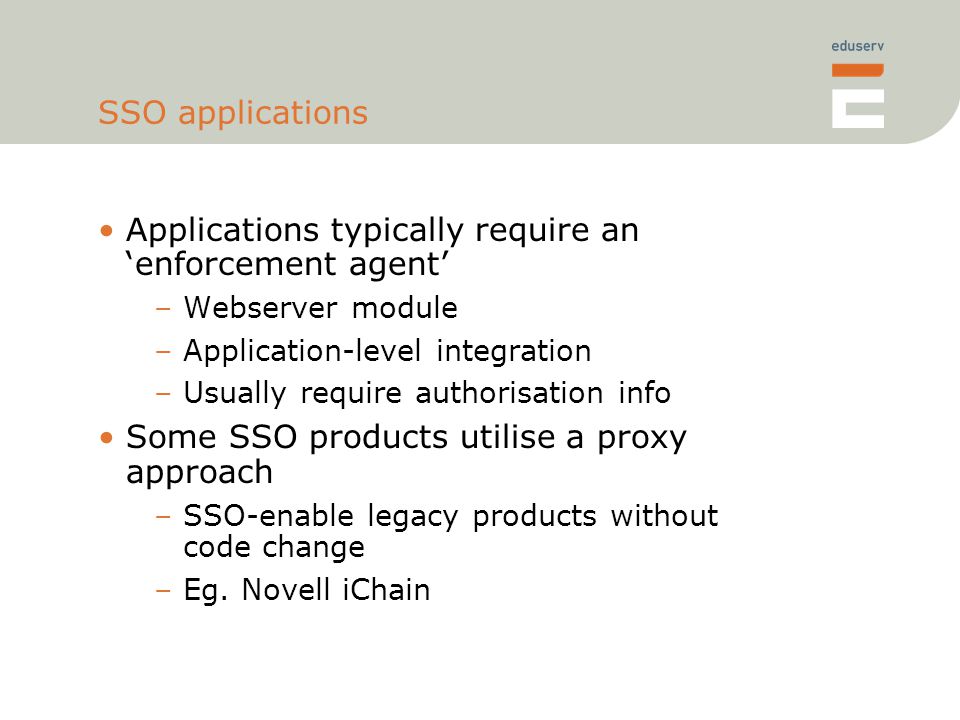 eduserv

SSO applications

• Applications typically require an ‘enforcement agent’
 – Webserver module
 – Application-level integration
 – Usually require authorisation info
• Some SSO products utilise a proxy approach
 – SSO-enable legacy products without code change
 – Eg. Novell iChain